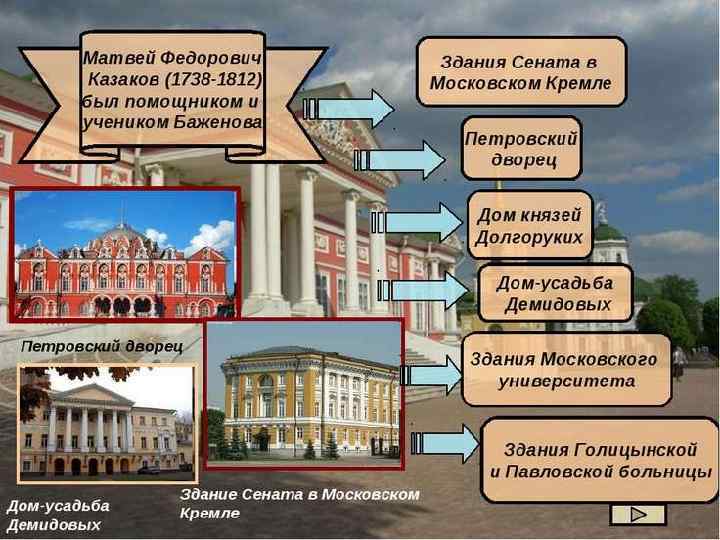 Матвей Федорович Казаков (1738-1812) был помощником и учеником Баженова

Здания Сената в Московском Кремле

Петровский дворец

Дом князей Долгоруких

Дом-усадьба Демидовых

Здания Московского университета

Здания Голицынской и Павловской больницы

Петровский дворец

Дом-усадьба Демидовых

Здание Сената в Московском Кремле